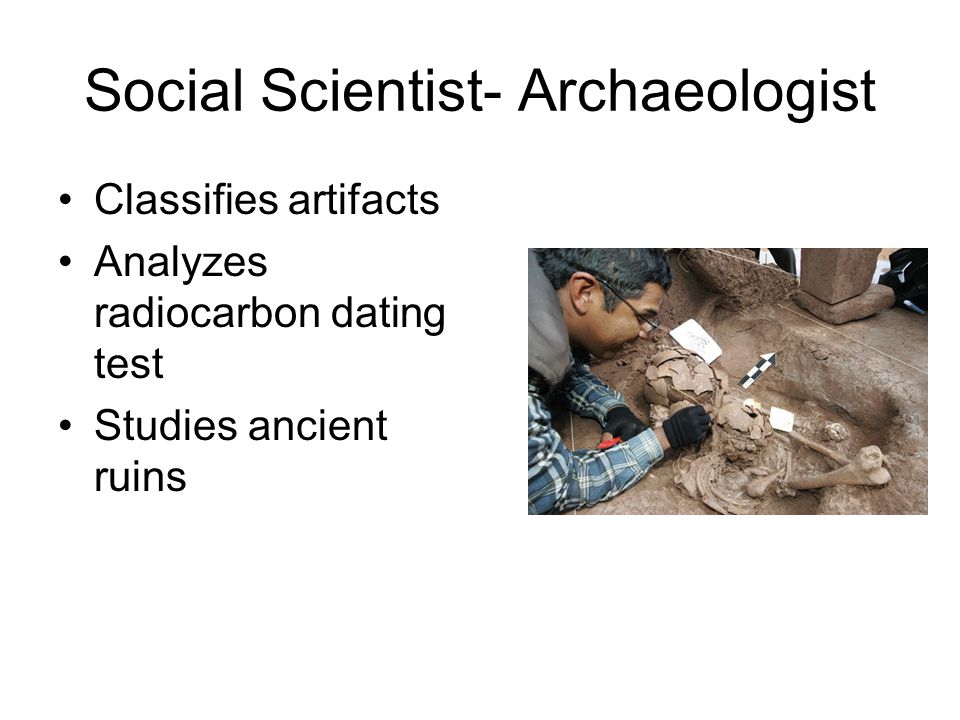 Social Scientist- Archaeologist

• Classifies artifacts
• Analyzes radiocarbon dating test
• Studies ancient ruins